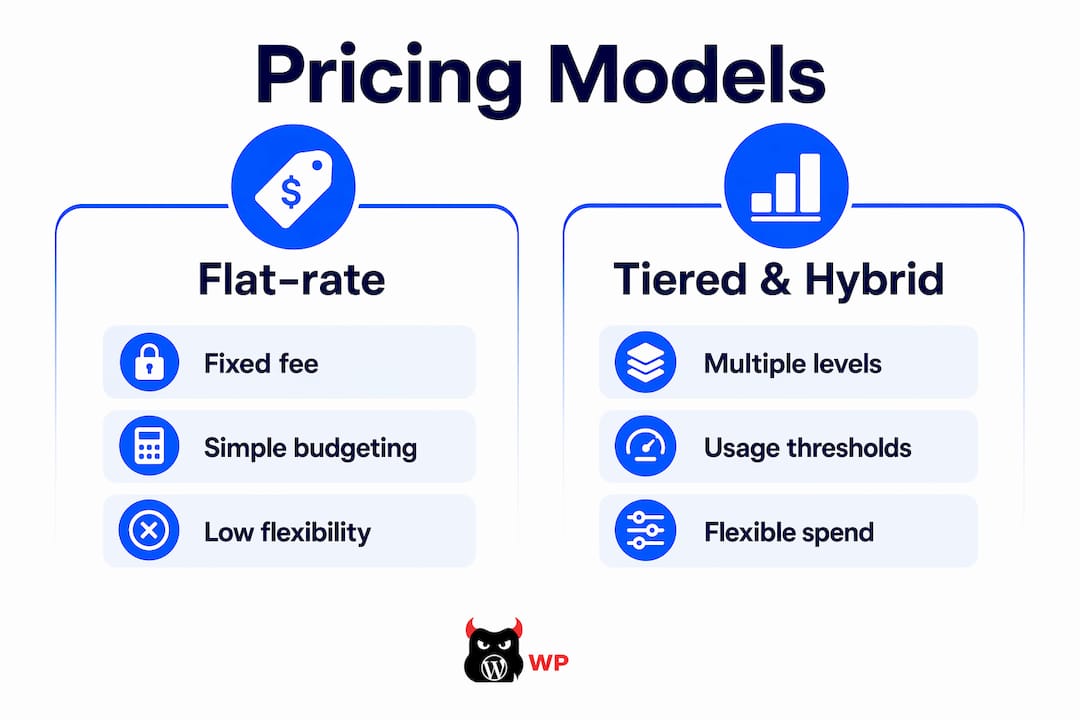 Pricing Models

$

Flat-rate

Fixed fee

Simple budgeting

Low flexibility

Tiered & Hybrid

Multiple levels

Usage thresholds

Flexible spend

WP